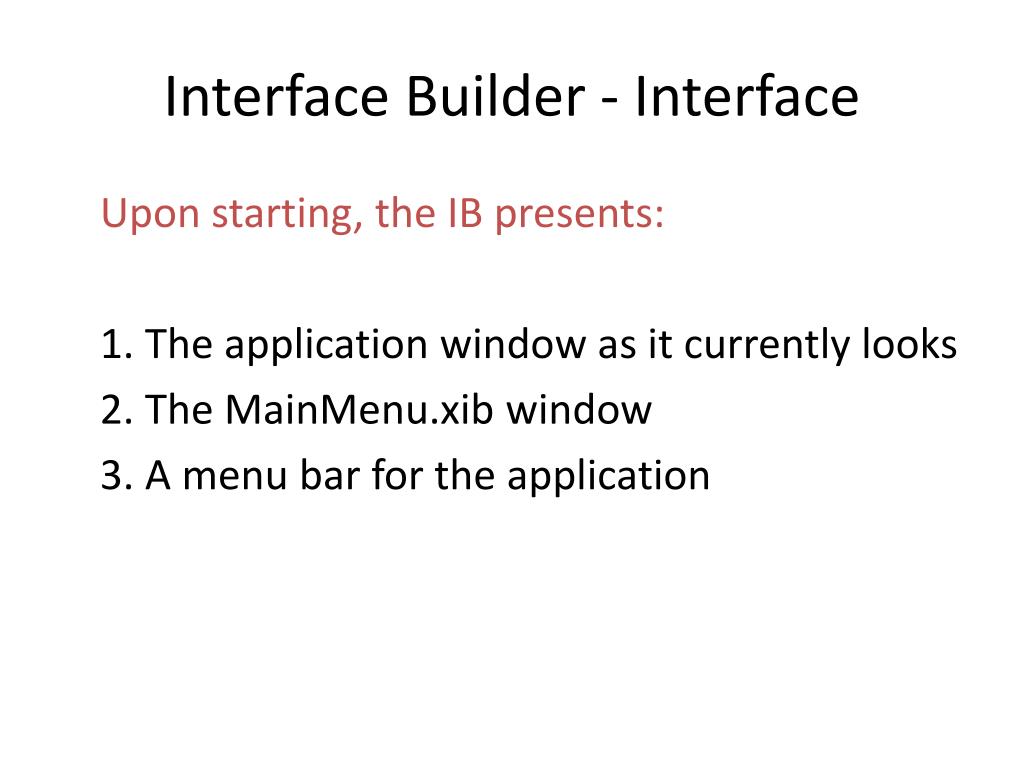 Interface Builder - Interface

Upon starting, the IB presents:

1. The application window as it currently looks
2. The MainMenu.xib window
3. A menu bar for the application